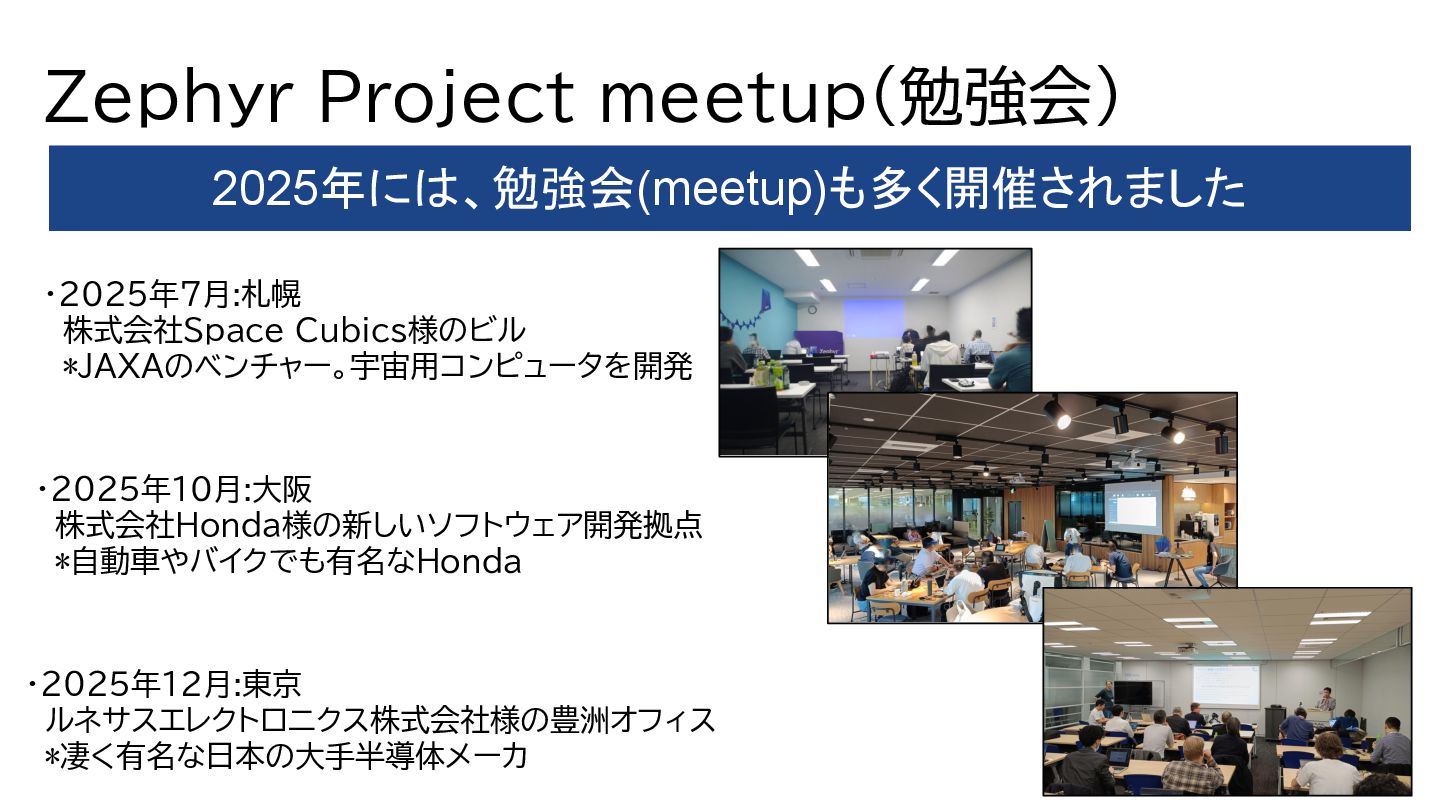 Zephyr Project meetup(勉強会)

2025年には、勉強会(meetup)も多く開催されました

・2025年7月:札幌
株式会社Space Cubics様のビル
*JAXAのベンチャー。宇宙用コンピュータを開発

・2025年10月:大阪
株式会社Honda様の新しいソフトウェア開発拠点
*自動車やバイクでも有名なHonda

・2025年12月:東京
ルネサスエレクトロニクス株式会社様の豊洲オフィス
*凄く有名な日本の大手半導体メーカ

Zephyr